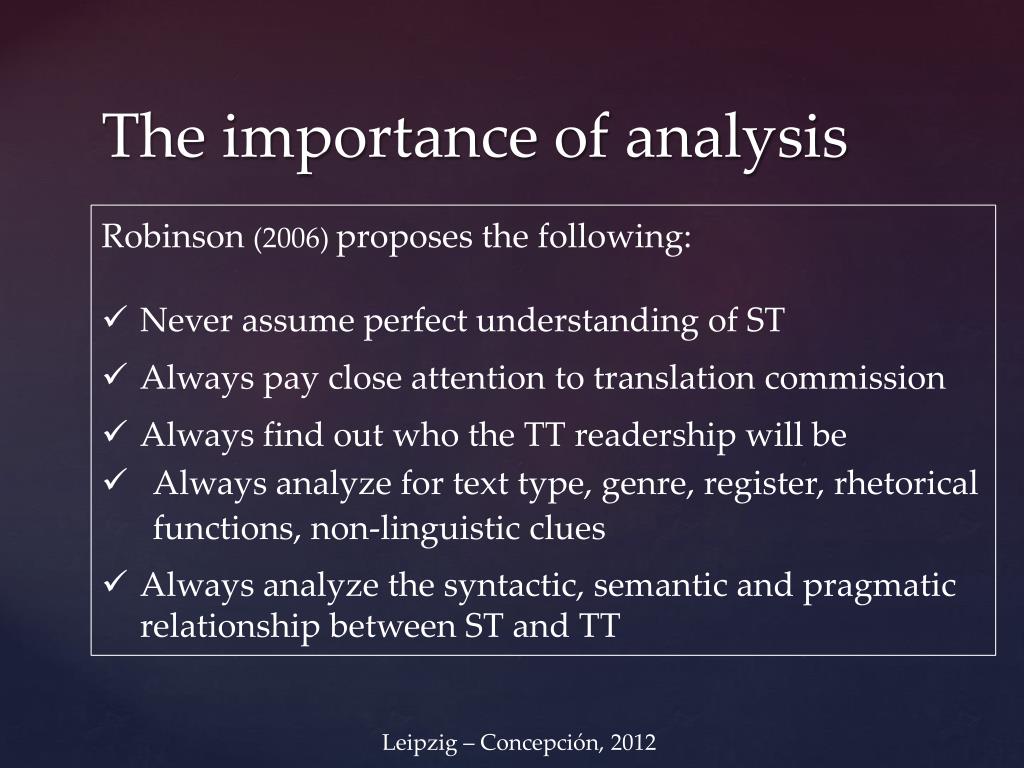 The importance of analysis

Robinson (2006) proposes the following:

✓ Never assume perfect understanding of ST
✓ Always pay close attention to translation commission
✓ Always find out who the TT readership will be
✓ Always analyze for text type, genre, register, rhetorical functions, non-linguistic clues
✓ Always analyze the syntactic, semantic and pragmatic relationship between ST and TT

Leipzig – Concepción, 2012